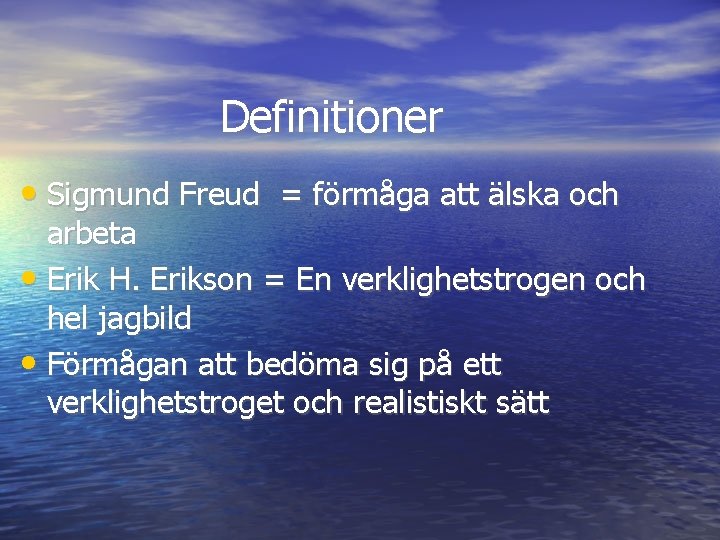 Definitioner

• Sigmund Freud = förmåga att älska och arbeta
• Erik H. Erikson = En verklighetstrogen och hel jagbild
• Förmågan att bedöma sig på ett verklighetstroget och realistiskt sätt